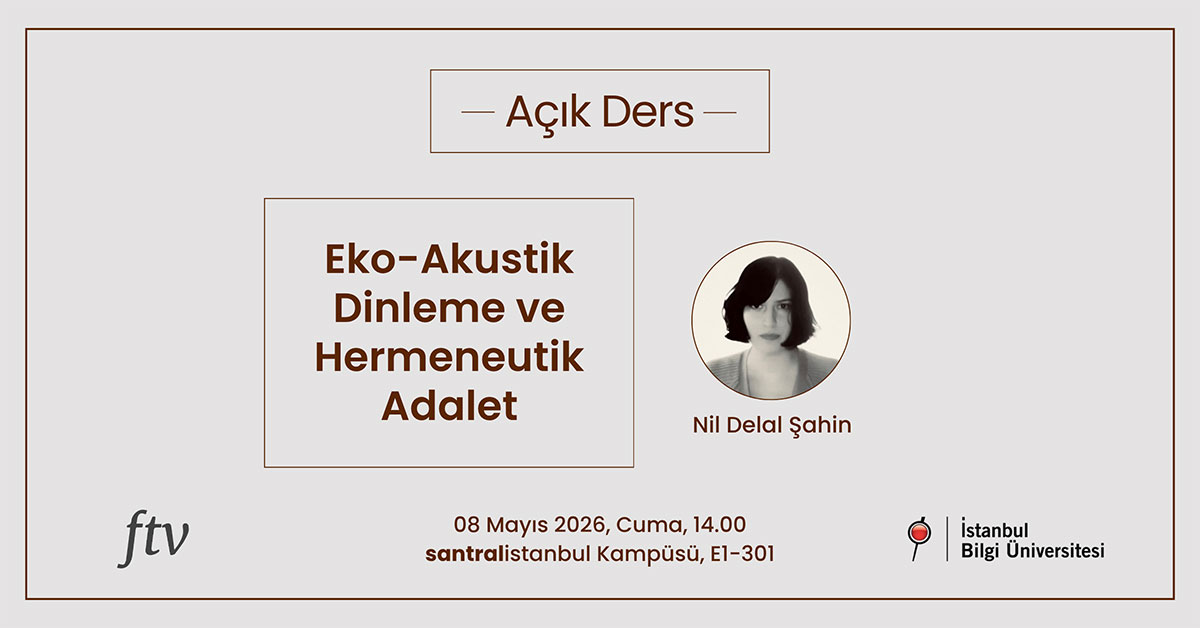 — Açık Ders —

Eko-Akustik Dinleme ve Hermeneutik Adalet

Nil Delal Şahin

ftv

08 Mayıs 2026, Cuma, 14.00
santralistanbul Kampüsü, E1-301

İstanbul Bilgi Üniversitesi